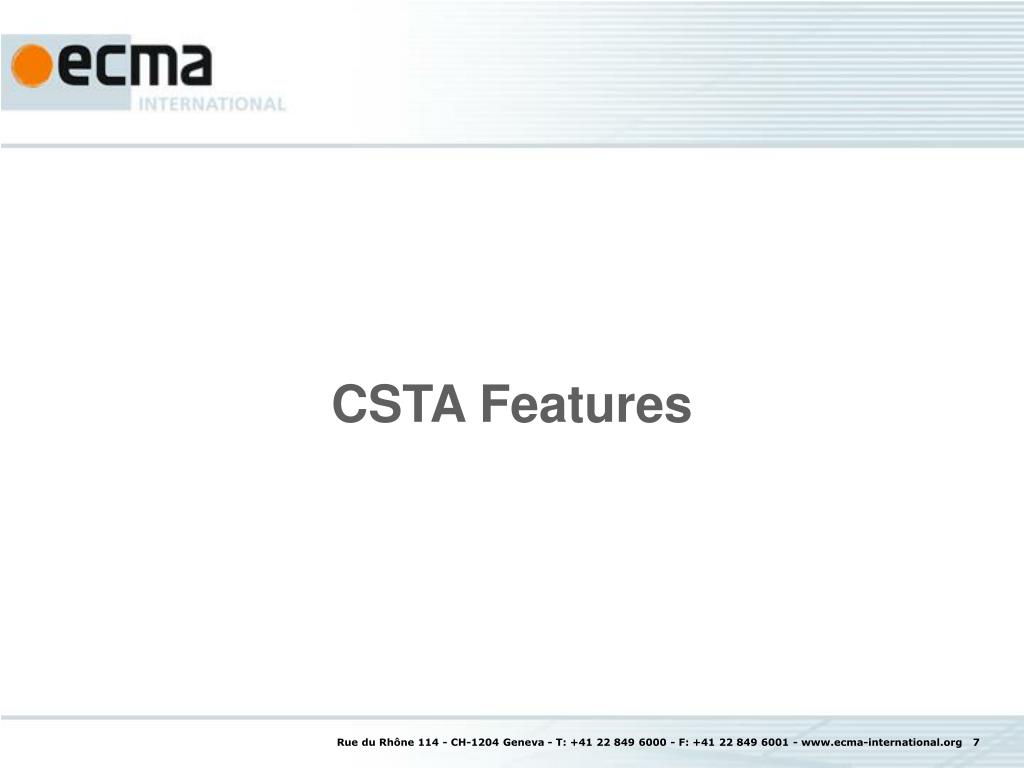 ecma
INTERNATIONAL

CSTA Features

Rue du Rhône 114 - CH-1204 Geneva - T: +41 22 849 6000 - F: +41 22 849 6001 - www.ecma-international.org 7